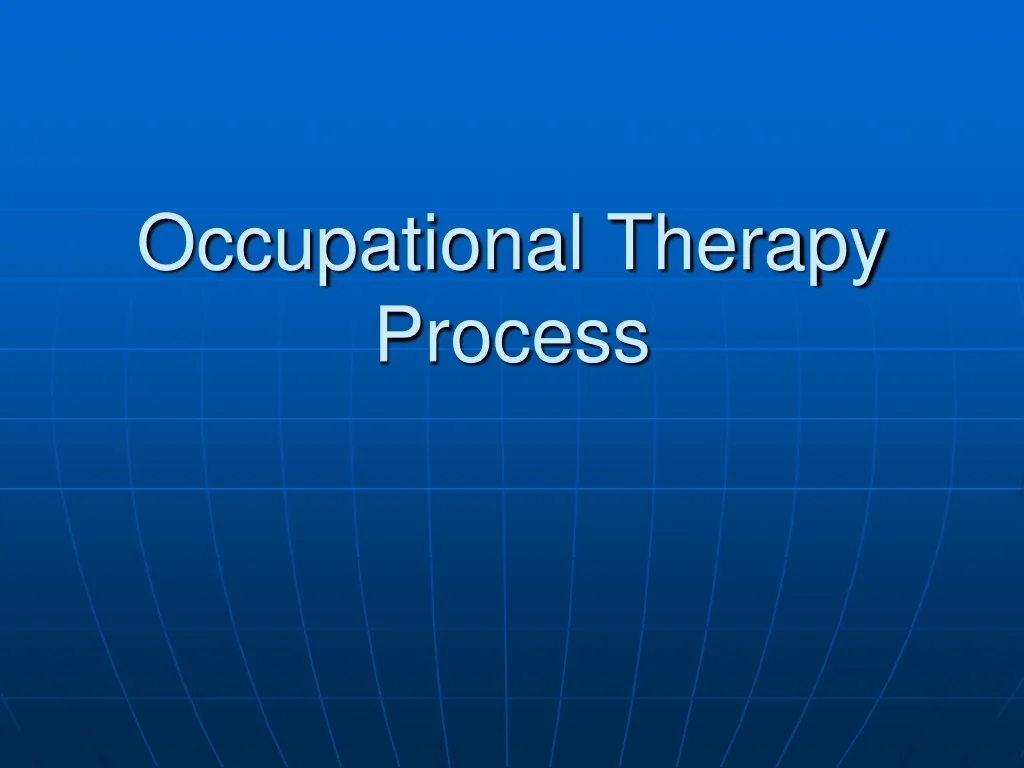 Occupational Therapy Process